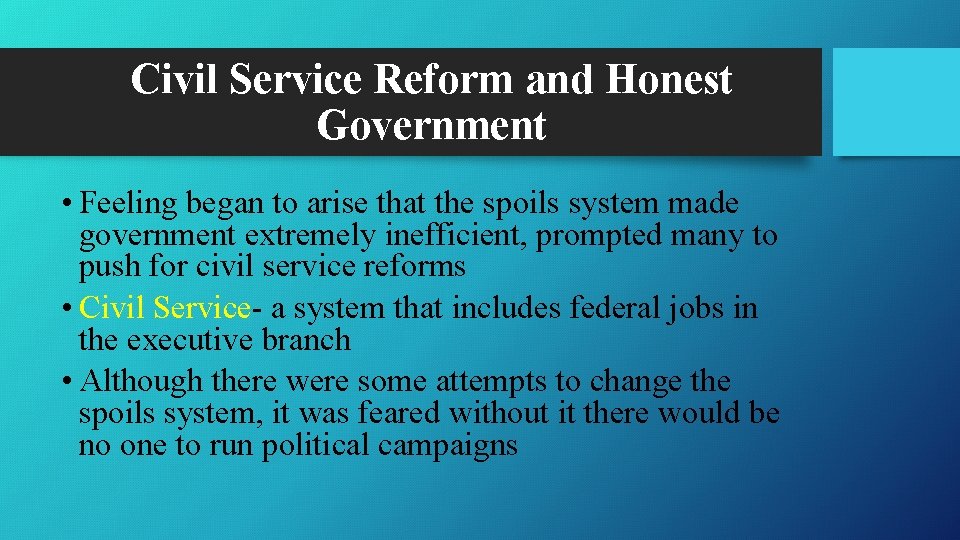 Civil Service Reform and Honest Government

• Feeling began to arise that the spoils system made government extremely inefficient, prompted many to push for civil service reforms

• Civil Service- a system that includes federal jobs in the executive branch

• Although there were some attempts to change the spoils system, it was feared without it there would be no one to run political campaigns